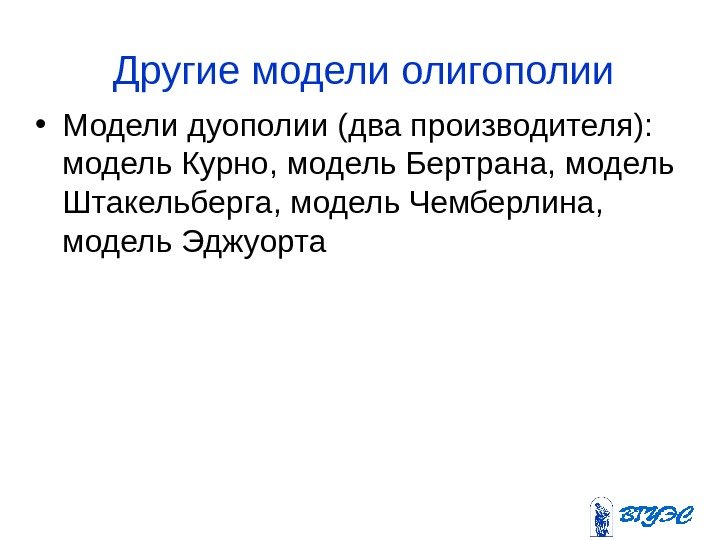 Другие модели олигополии

• Модели дуополии (два производителя): модель Курно, модель Бертрана, модель Штакельберга, модель Чемберлина, модель Эджуорта

ВГУЭС